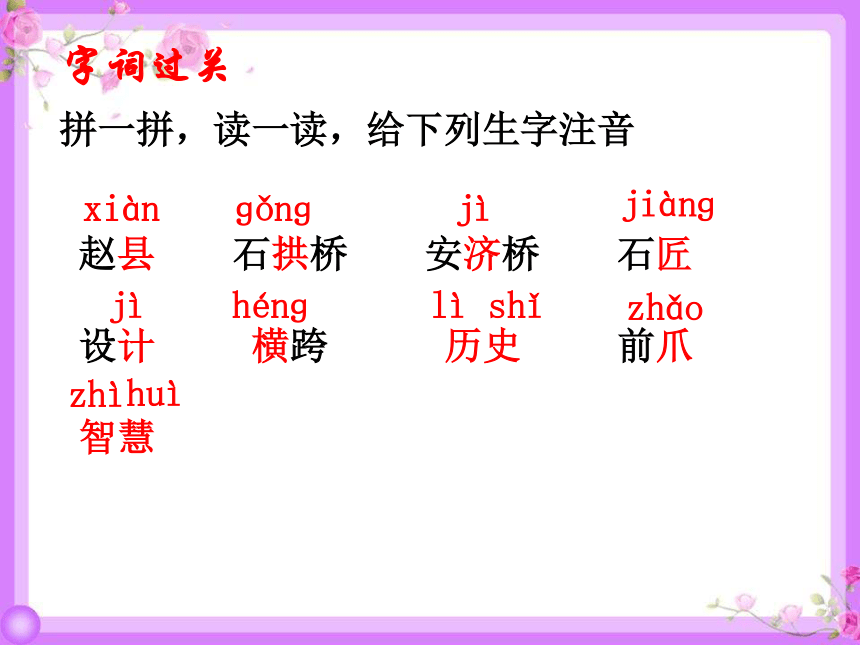 字词过关

拼一拼，读一读，给下列生字注音

xiàn 赵县　gǒng 石拱桥　jì 安济桥　jiàng 石匠

jì 设计　héng 横跨　lì shǐ 历史　zhǎo 前爪

zhìhuì 智慧